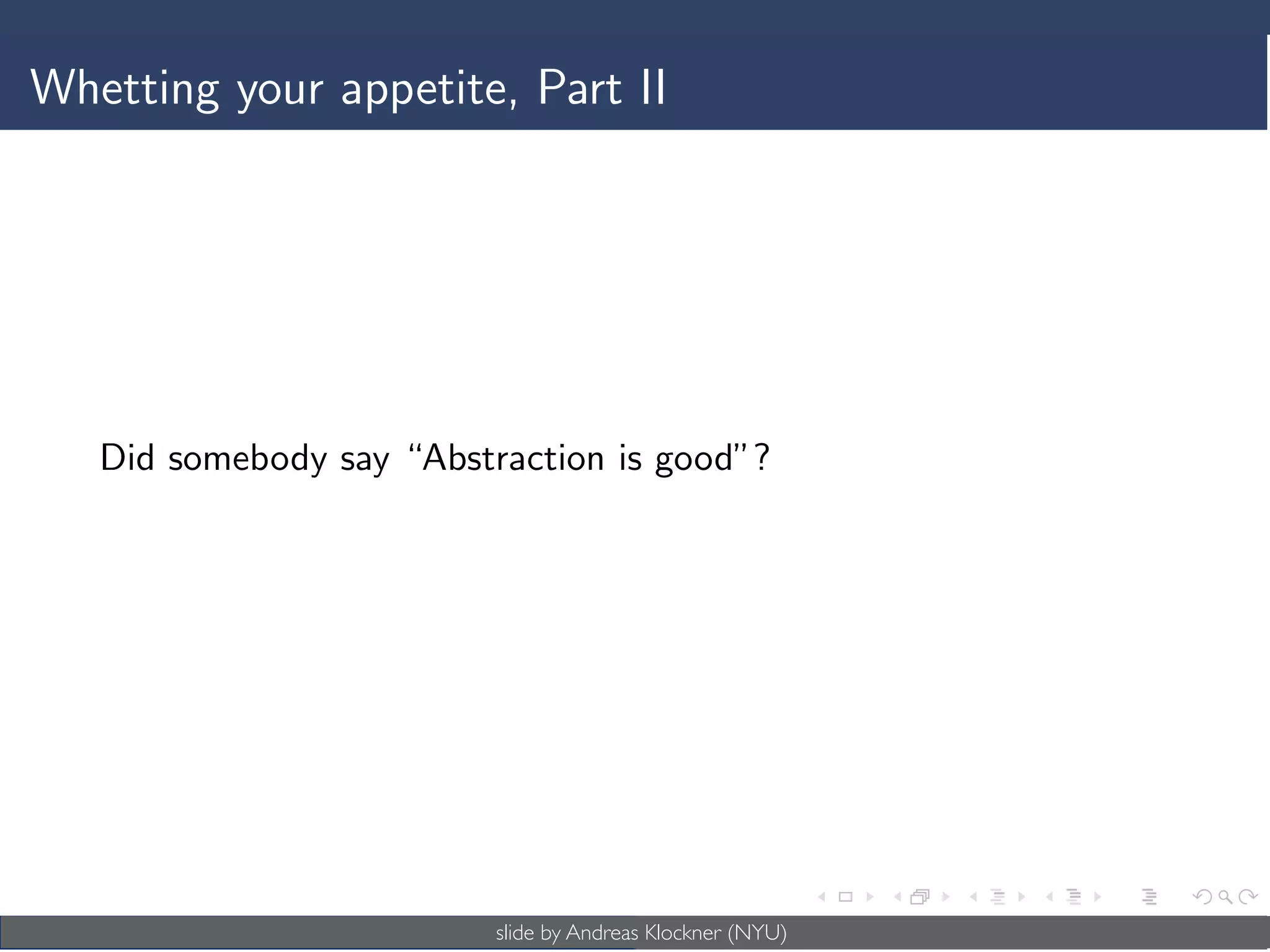 Whetting your appetite, Part II

Did somebody say "Abstraction is good"?

slide by Andreas Klockner (NYU)